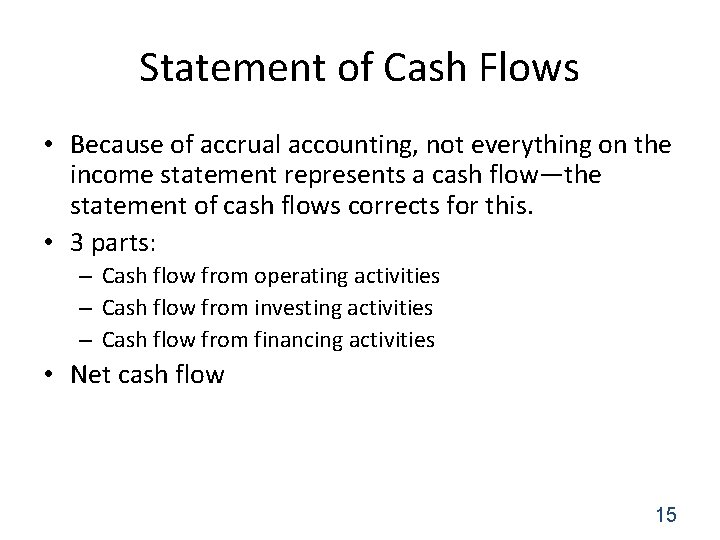 Statement of Cash Flows

• Because of accrual accounting, not everything on the income statement represents a cash flow—the statement of cash flows corrects for this.

• 3 parts:
  – Cash flow from operating activities
  – Cash flow from investing activities
  – Cash flow from financing activities

• Net cash flow

15